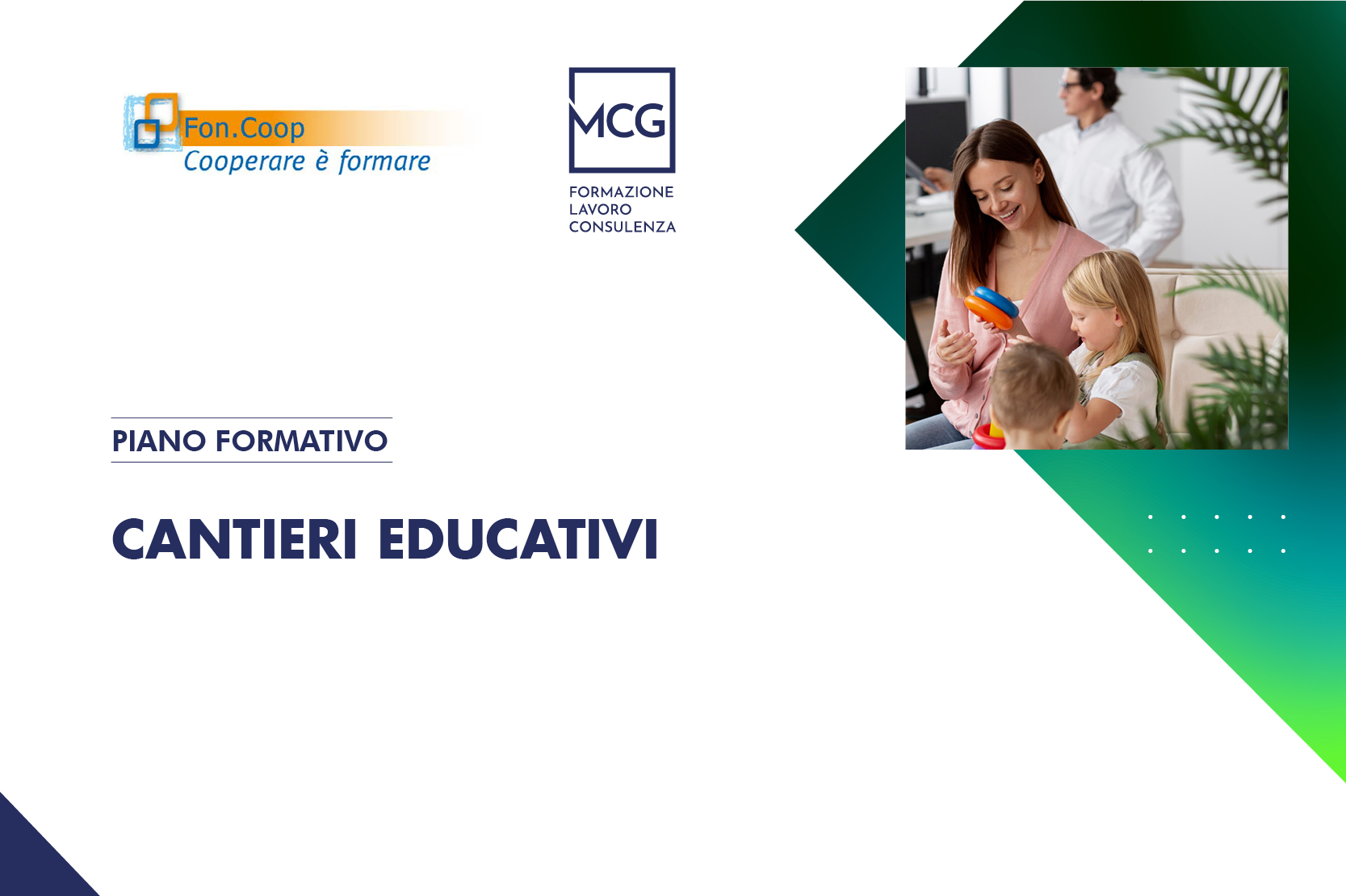 Fon.Coop
Cooperare è formare

MCG
FORMAZIONE
LAVORO
CONSULENZA

PIANO FORMATIVO

CANTIERI EDUCATIVI